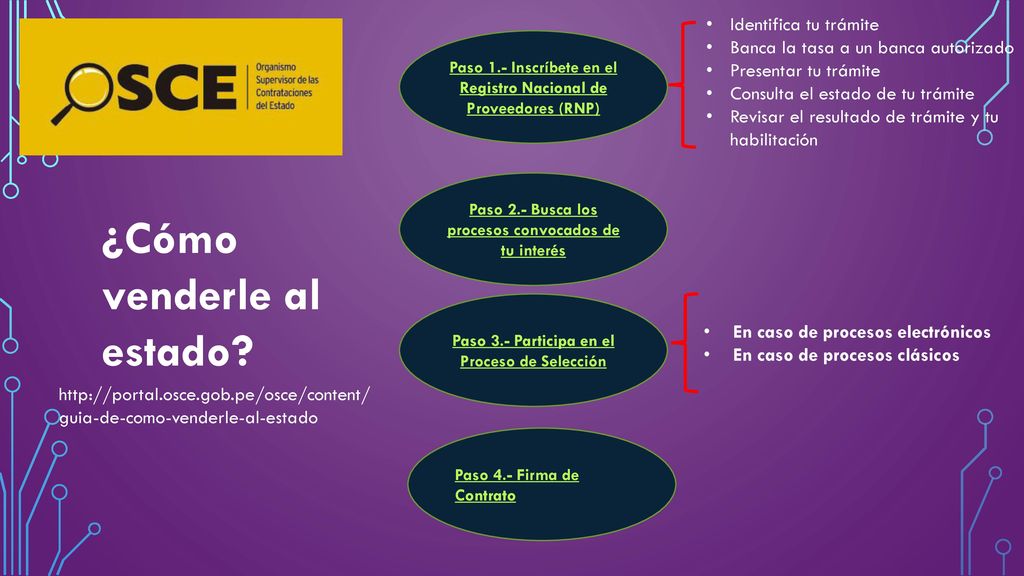 OSCE Organismo Supervisor de las Contrataciones del Estado

¿Cómo venderle al estado?

http://portal.osce.gob.pe/osce/content/guia-de-como-venderle-al-estado

Paso 1.- Inscríbete en el Registro Nacional de Proveedores (RNP)

- Identifica tu trámite
- Banca la tasa a un banca autorizado
- Presentar tu trámite
- Consulta el estado de tu trámite
- Revisar el resultado de trámite y tu habilitación

Paso 2.- Busca los procesos convocados de tu interés

Paso 3.- Participa en el Proceso de Selección

- En caso de procesos electrónicos
- En caso de procesos clásicos

Paso 4.- Firma de Contrato